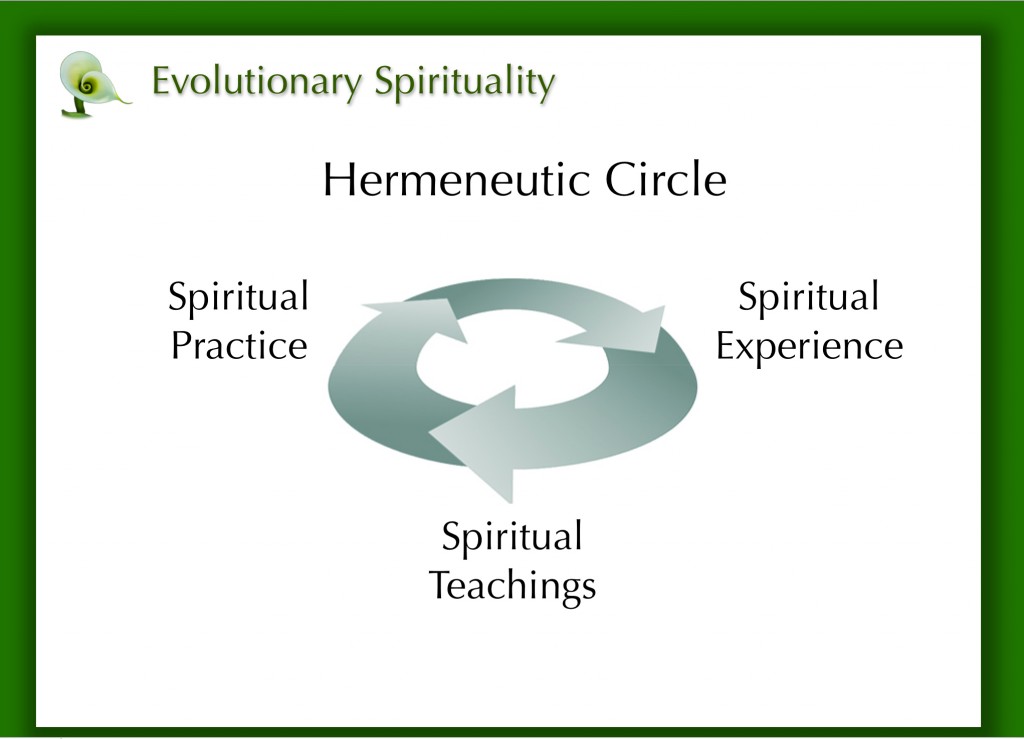 Evolutionary Spirituality

Hermeneutic Circle

Spiritual Practice

Spiritual Experience

Spiritual Teachings